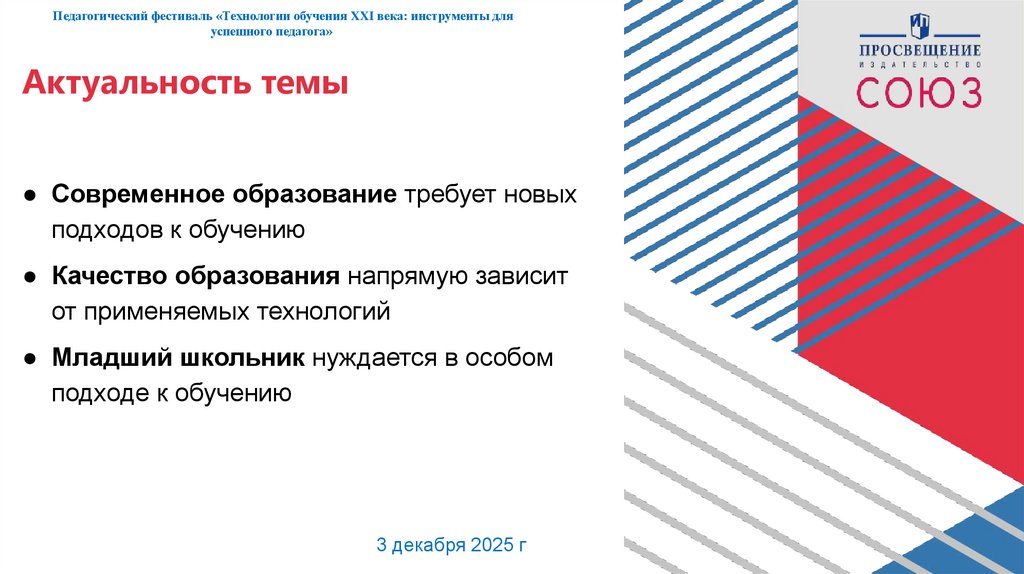 Педагогический фестиваль «Технологии обучения XXI века: инструменты для успешного педагога»

ПРОСВЕЩЕНИЕ
ИЗДАТЕЛЬСТВО
СОЮЗ

Актуальность темы

● Современное образование требует новых подходов к обучению

● Качество образования напрямую зависит от применяемых технологий

● Младший школьник нуждается в особом подходе к обучению

3 декабря 2025 г